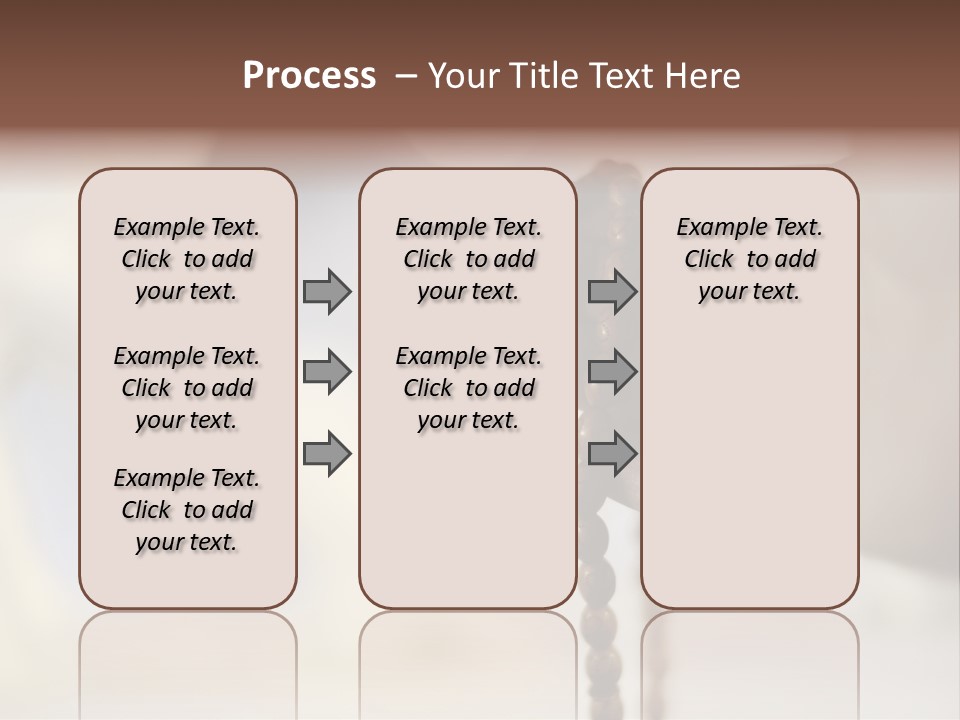 Process – Your Title Text Here

Example Text. Click to add your text.

Example Text. Click to add your text.

Example Text. Click to add your text.

Example Text. Click to add your text.

Example Text. Click to add your text.

Example Text. Click to add your text.